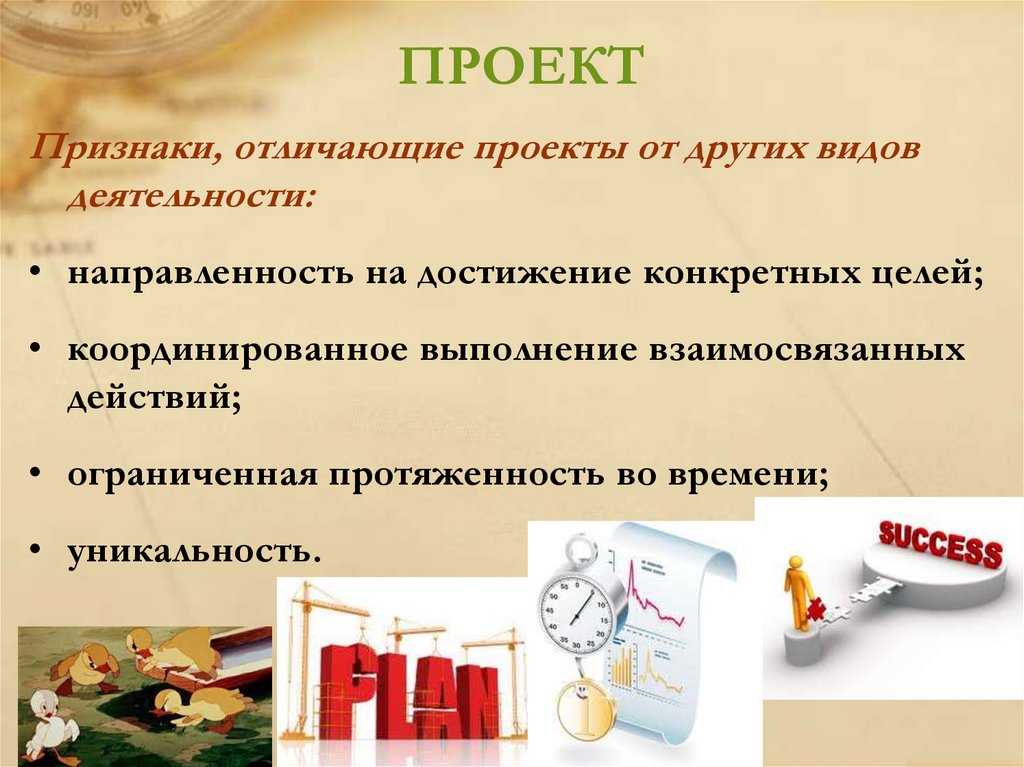 ПРОЕКТ

Признаки, отличающие проекты от других видов деятельности:

• направленность на достижение конкретных целей;

• координированное выполнение взаимосвязанных действий;

• ограниченная протяженность во времени;

• уникальность.

PLAN

SUCCESS